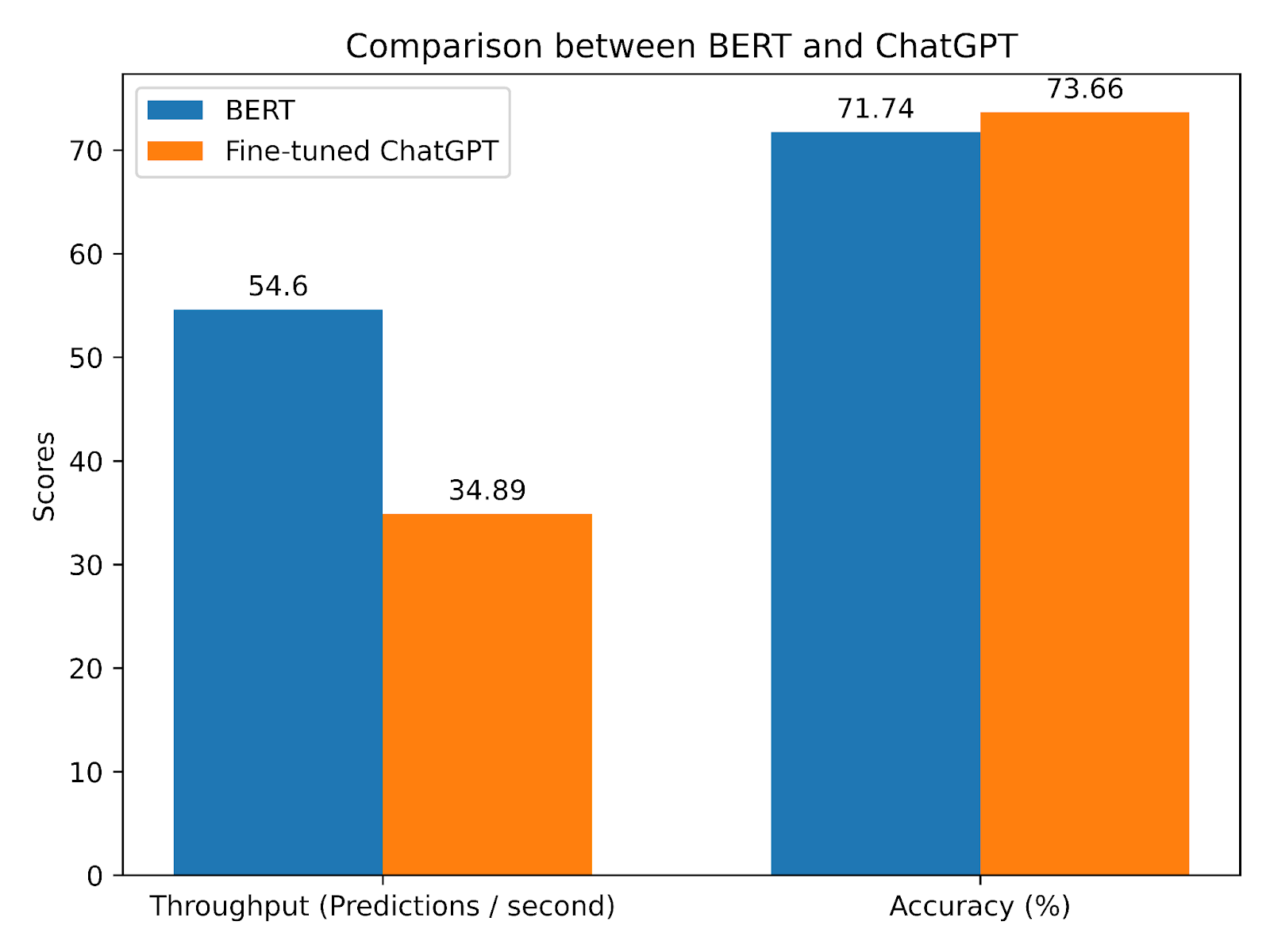 Comparison between BERT and ChatGPT

BERT
Fine-tuned ChatGPT

Scores

70
60
50
40
30
20
10
0

54.6
34.89
71.74
73.66

Throughput (Predictions / second)
Accuracy (%)